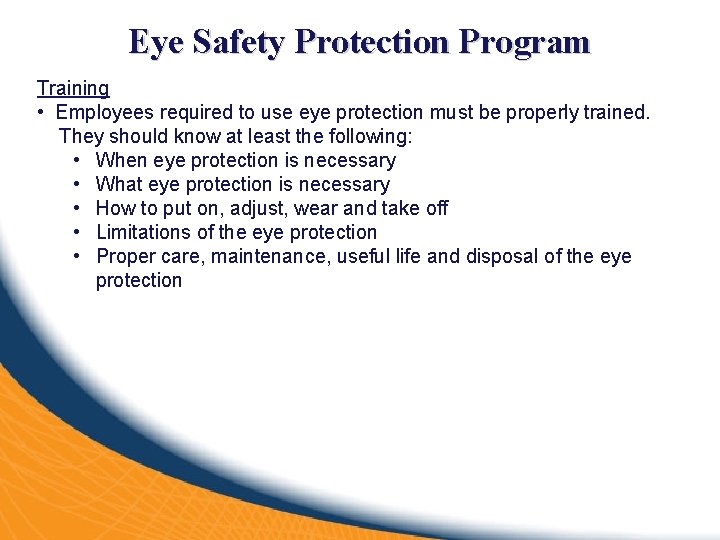 Eye Safety Protection Program

Training
• Employees required to use eye protection must be properly trained. They should know at least the following:
• When eye protection is necessary
• What eye protection is necessary
• How to put on, adjust, wear and take off
• Limitations of the eye protection
• Proper care, maintenance, useful life and disposal of the eye protection